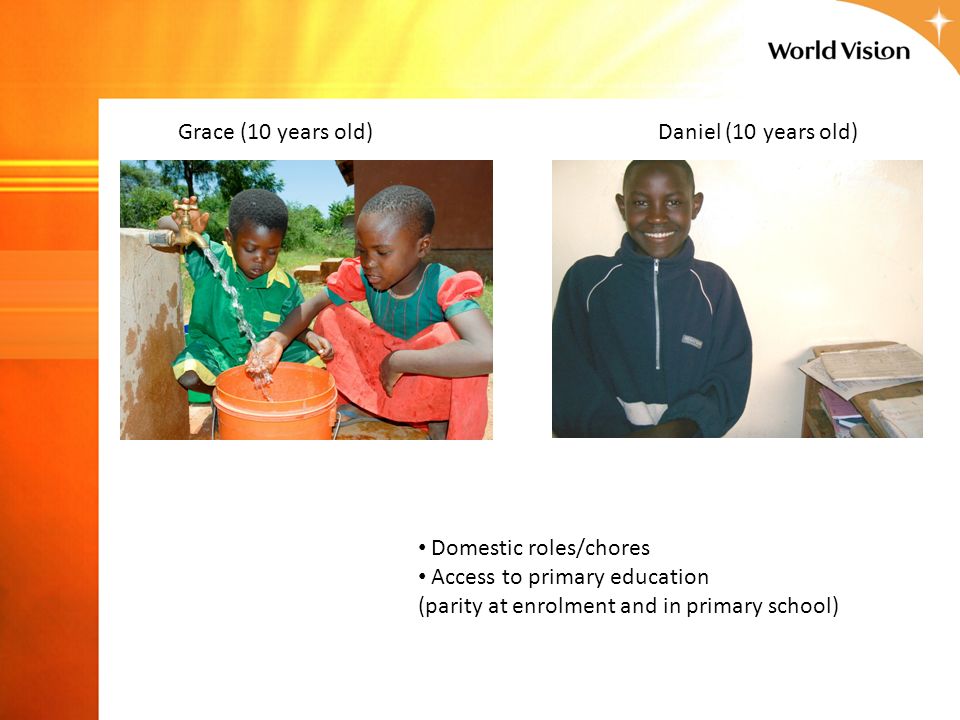 World Vision

Grace (10 years old)

Daniel (10 years old)

• Domestic roles/chores
• Access to primary education
(parity at enrolment and in primary school)